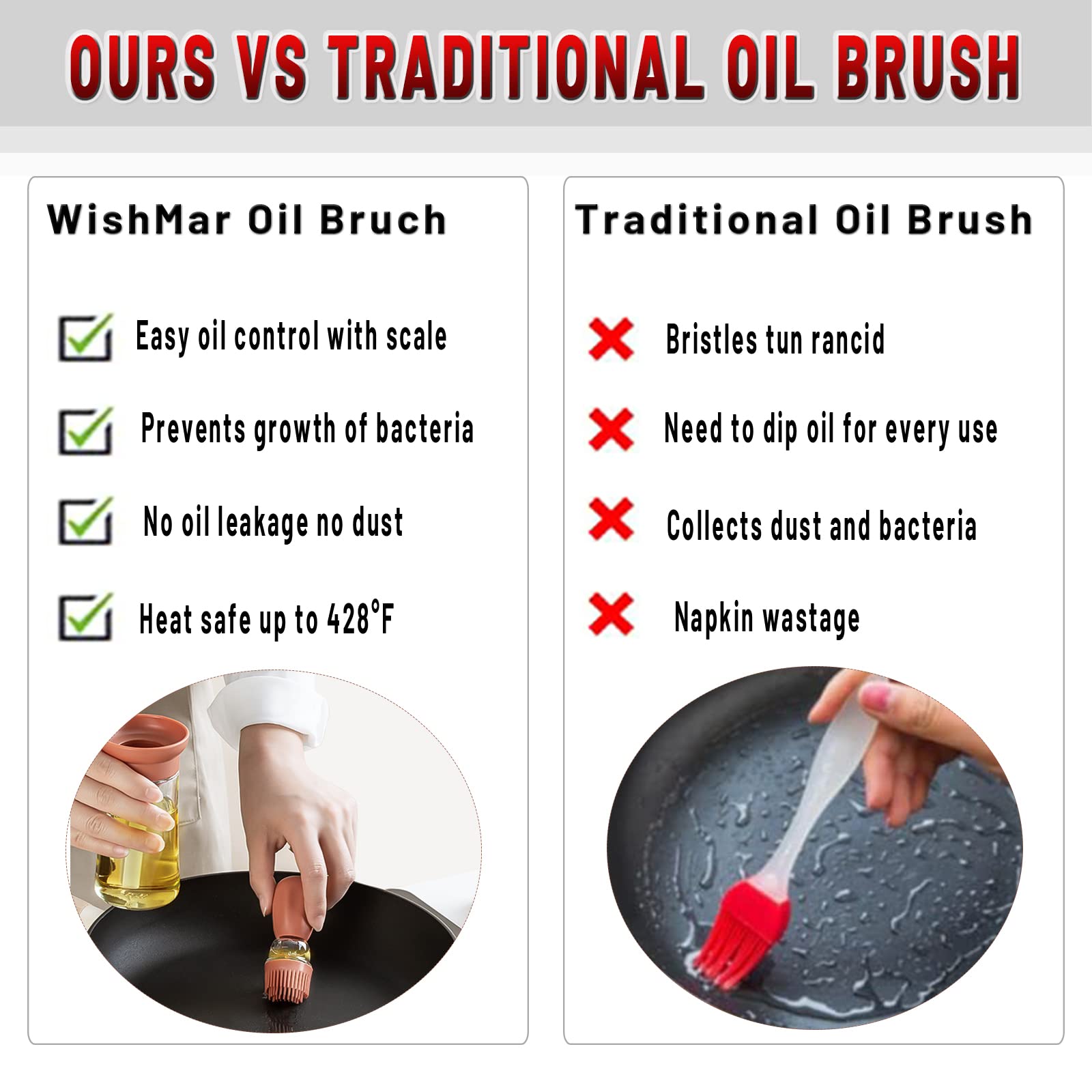 OURS VS TRADITIONAL OIL BRUSH

WishMar Oil Bruch

Easy oil control with scale

Prevents growth of bacteria

No oil leakage no dust

Heat safe up to 428°F

Traditional Oil Brush

Bristles tun rancid

Need to dip oil for every use

Collects dust and bacteria

Napkin wastage